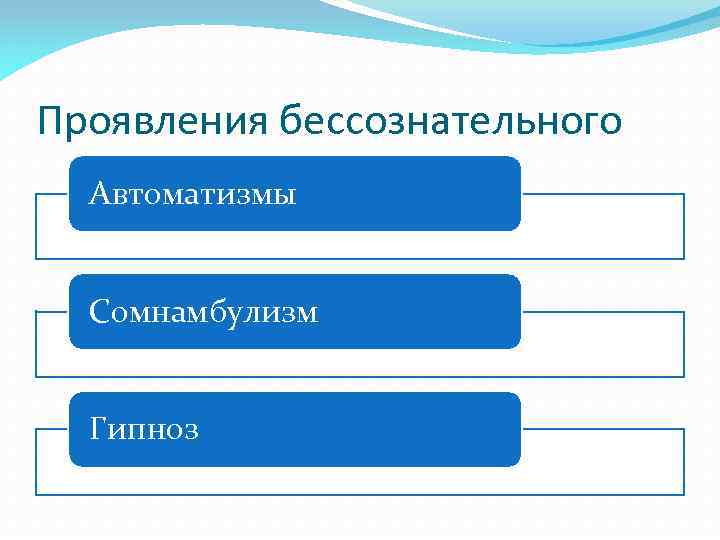 Проявления бессознательного

Автоматизмы

Сомнамбулизм

Гипноз